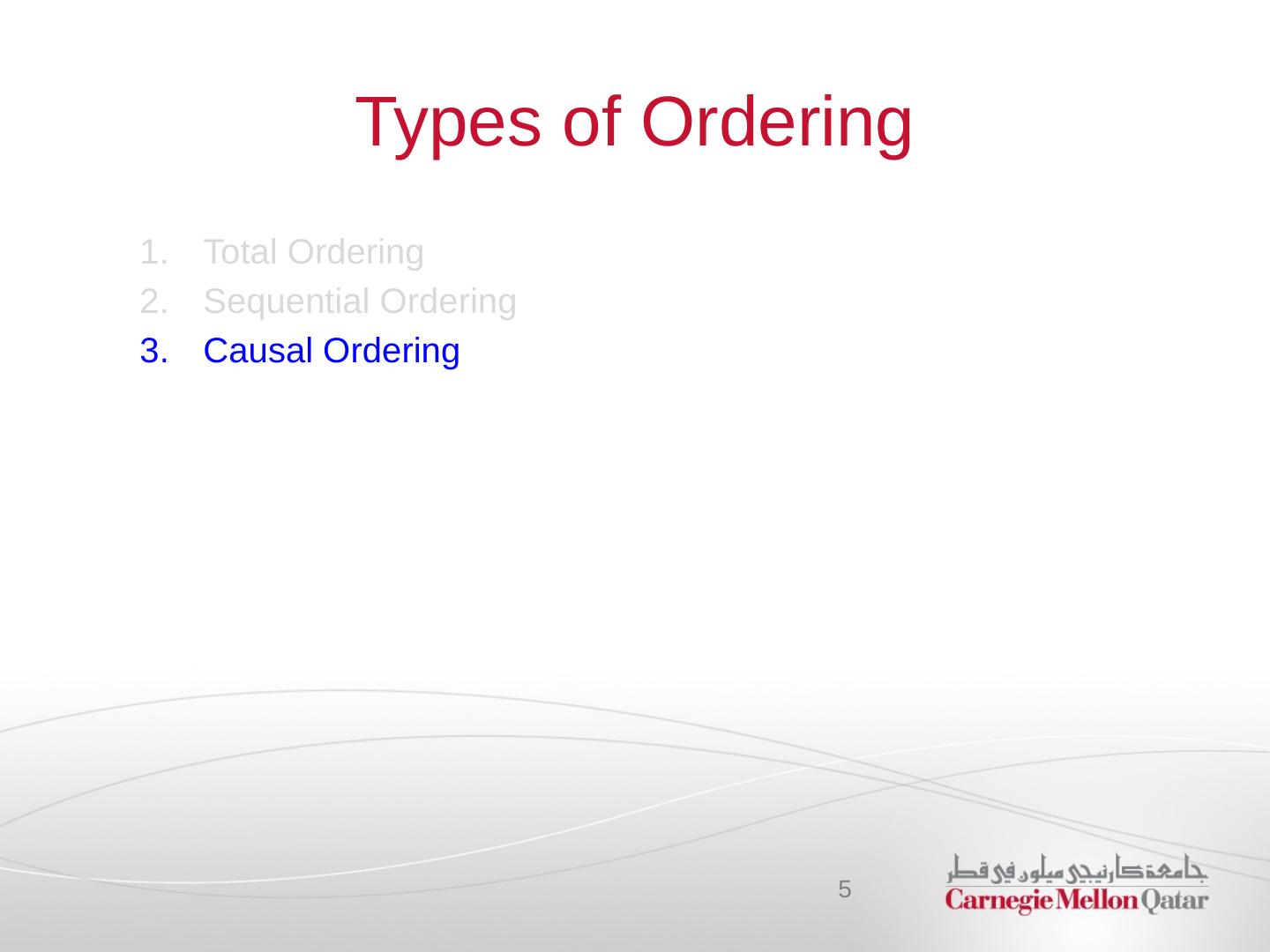 Types of Ordering

1. Total Ordering
2. Sequential Ordering
3. Causal Ordering

5

جامعة كارنيجي ميلون في قطر
Carnegie Mellon Qatar